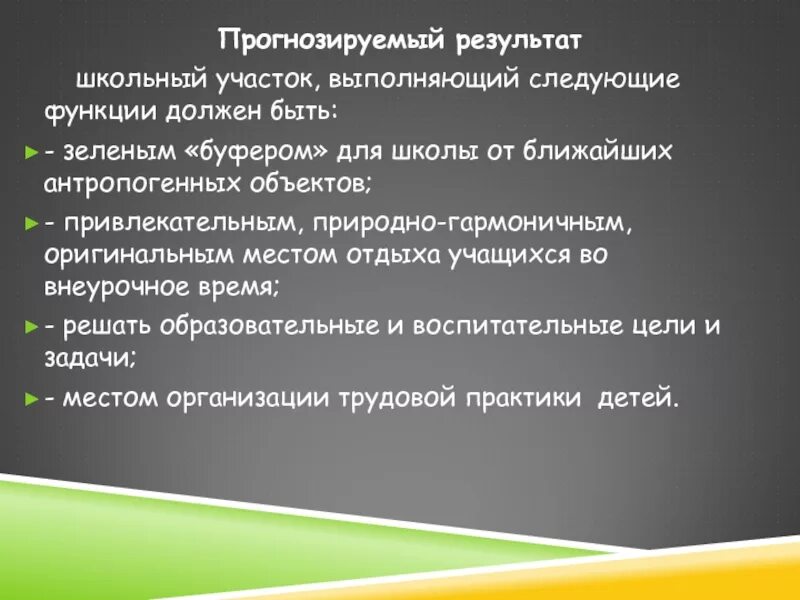 Прогнозируемый результат

школьный участок, выполняющий следующие функции должен быть:

- зеленым «буфером» для школы от ближайших антропогенных объектов;

- привлекательным, природно-гармоничным, оригинальным местом отдыха учащихся во внеурочное время;

- решать образовательные и воспитательные цели и задачи;

- местом организации трудовой практики детей.